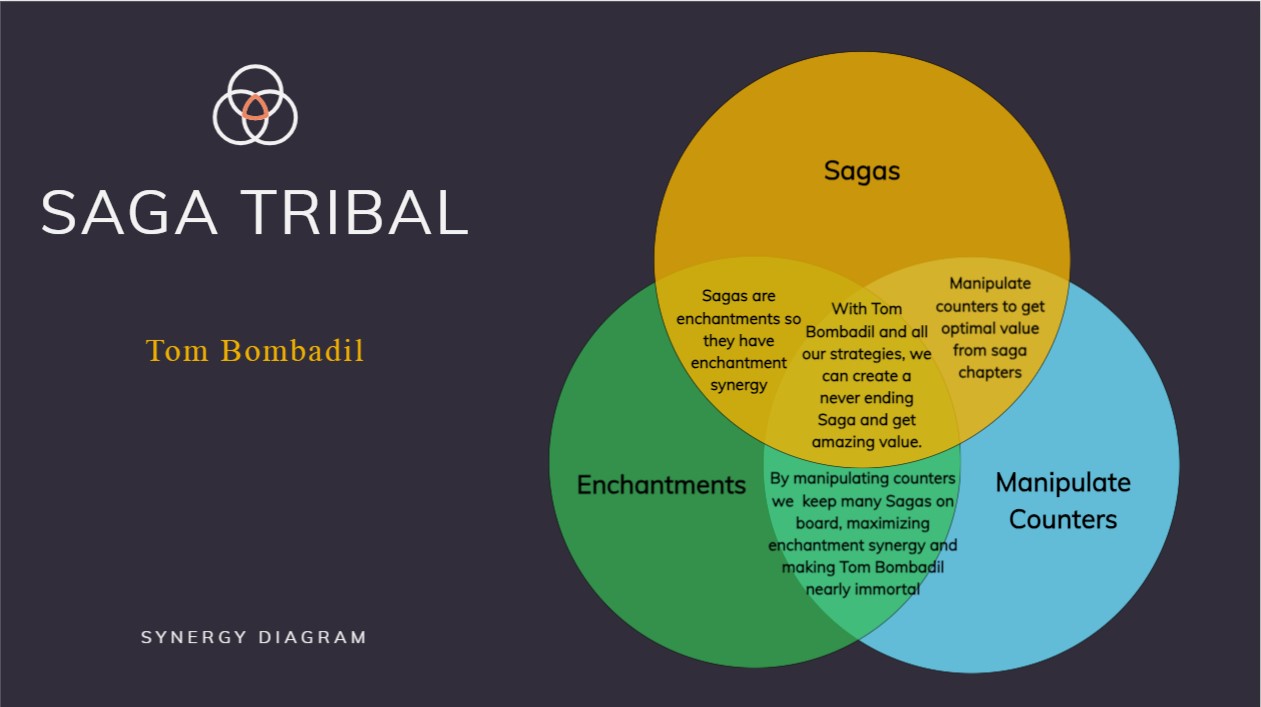 SAGA TRIBAL

Tom Bombadil

SYNERGY DIAGRAM

Sagas

Sagas are enchantments so they have enchantment synergy

With Tom Bombadil and all our strategies, we can create a never ending Saga and get amazing value.

Manipulate counters to get optimal value from saga chapters

Enchantments

By manipulating counters we keep many Sagas on board, maximizing enchantment synergy and making Tom Bombadil nearly immortal

Manipulate Counters